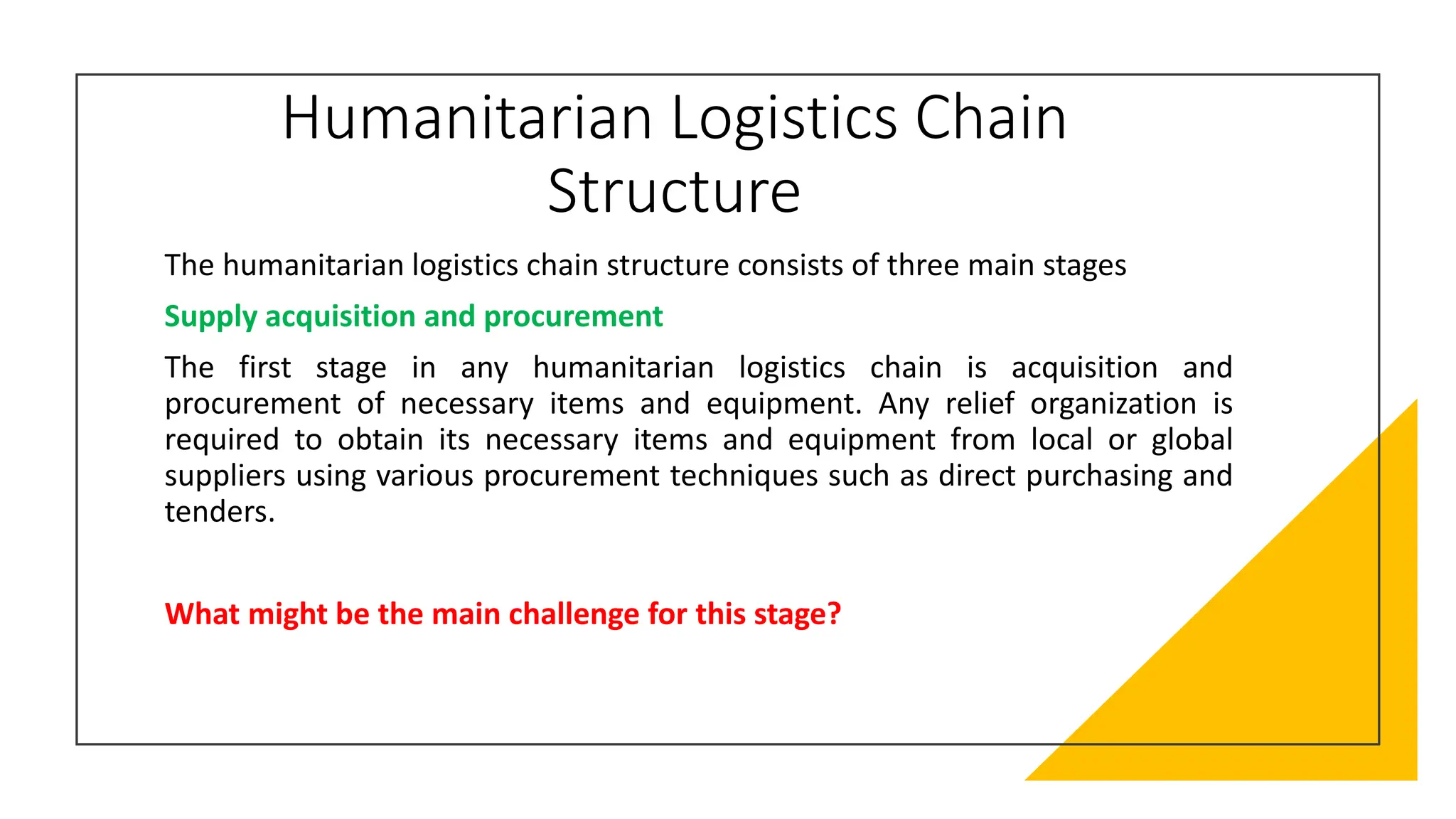 Humanitarian Logistics Chain Structure

The humanitarian logistics chain structure consists of three main stages

Supply acquisition and procurement

The first stage in any humanitarian logistics chain is acquisition and procurement of necessary items and equipment. Any relief organization is required to obtain its necessary items and equipment from local or global suppliers using various procurement techniques such as direct purchasing and tenders.

What might be the main challenge for this stage?